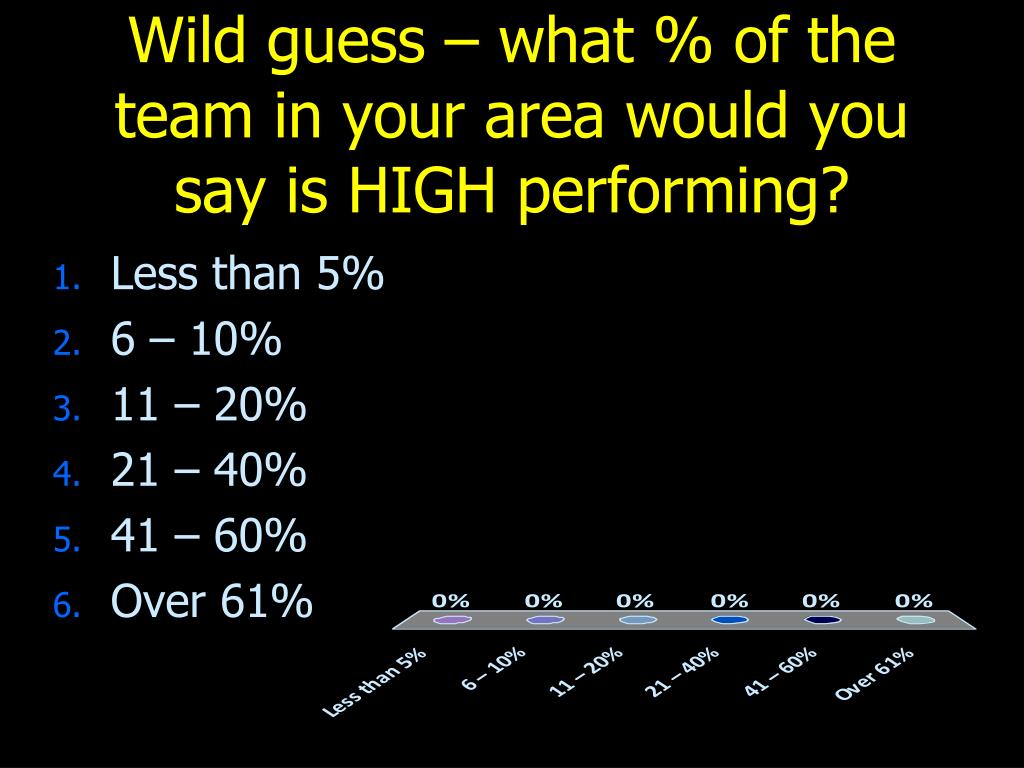 Wild guess – what % of the team in your area would you say is HIGH performing?

1. Less than 5%
2. 6 – 10%
3. 11 – 20%
4. 21 – 40%
5. 41 – 60%
6. Over 61%

0%
0%
0%
0%
0%
0%

Less than 5%
6 – 10%
11 – 20%
21 – 40%
41 – 60%
Over 61%